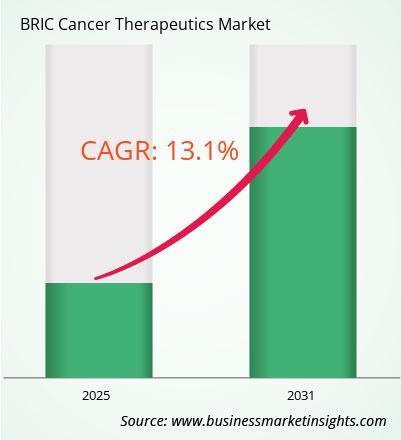 BRIC Cancer Therapeutics Market

CAGR: 13.1%

2025

2031

Source: www.businessmarketinsights.com